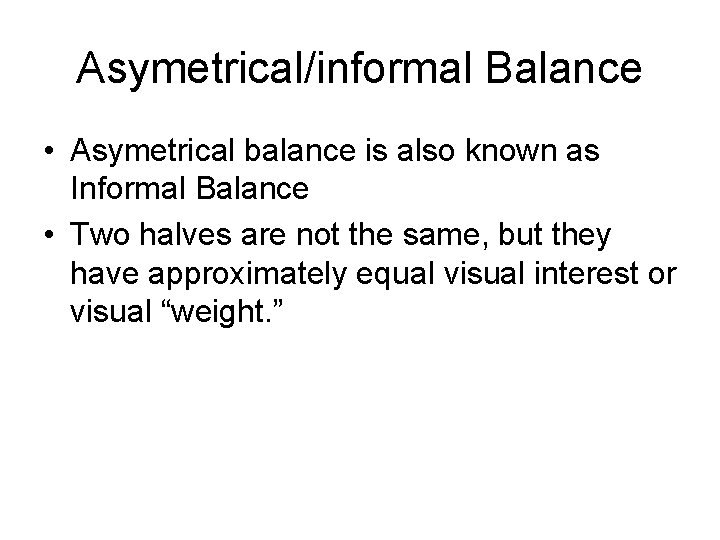 Asymetrical/informal Balance

• Asymetrical balance is also known as Informal Balance
• Two halves are not the same, but they have approximately equal visual interest or visual “weight.”